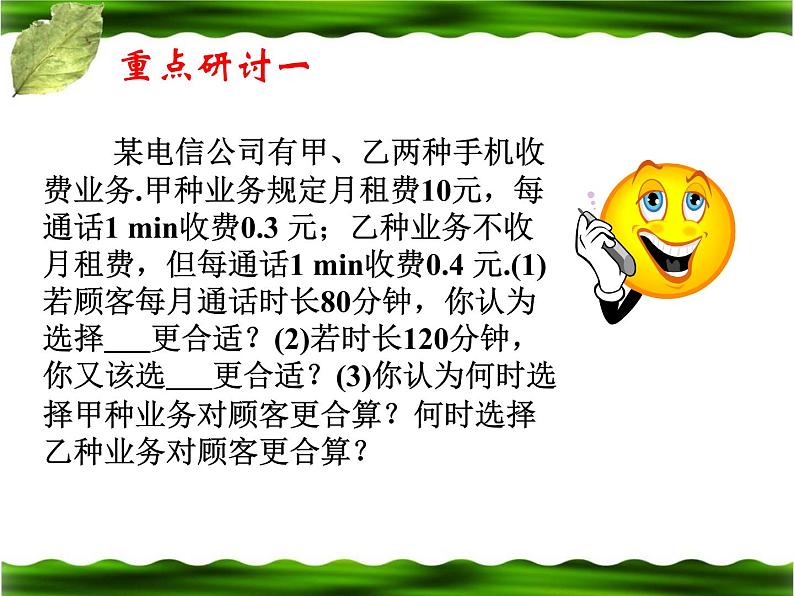 重点研讨一

某电信公司有甲、乙两种手机收费业务.甲种业务规定月租费10元，每通话1 min收费0.3 元；乙种业务不收月租费，但每通话1 min收费0.4 元.(1)若顾客每月通话时长80分钟，你认为选择___更合适？(2)若时长120分钟，你又该选___更合适？(3)你认为何时选择甲种业务对顾客更合算？何时选择乙种业务对顾客更合算？